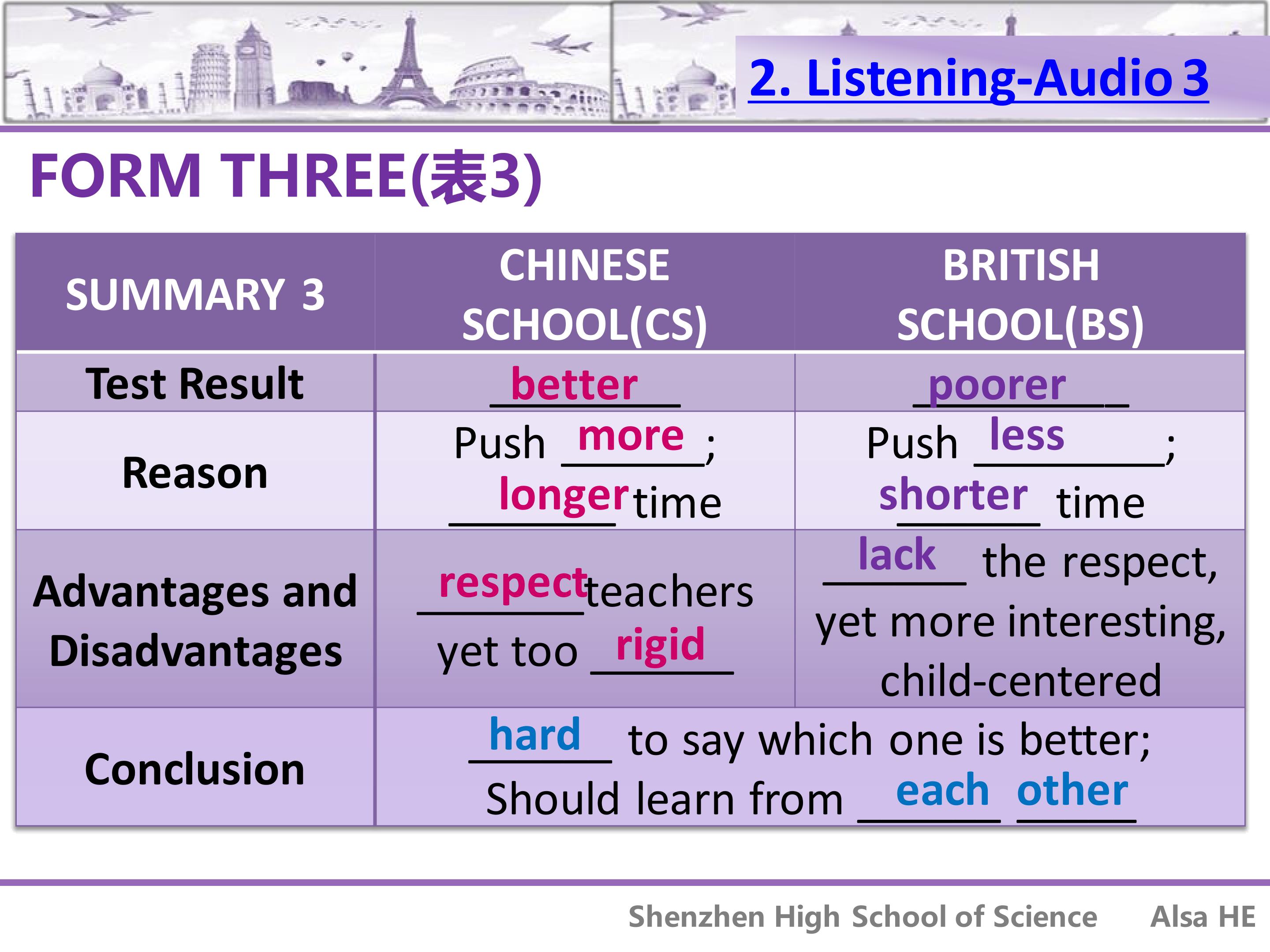 2. Listening-Audio 3

FORM THREE(表3)

| SUMMARY 3 | CHINESE SCHOOL(CS) | BRITISH SCHOOL(BS) |
|---|---|---|
| Test Result | better | poorer |
| Reason | Push more; longer time | Push less; shorter time |
| Advantages and Disadvantages | respect teachers yet too rigid | lack the respect, yet more interesting, child-centered |
| Conclusion | hard to say which one is better; Should learn from each other | |

Shenzhen High School of Science Alsa HE